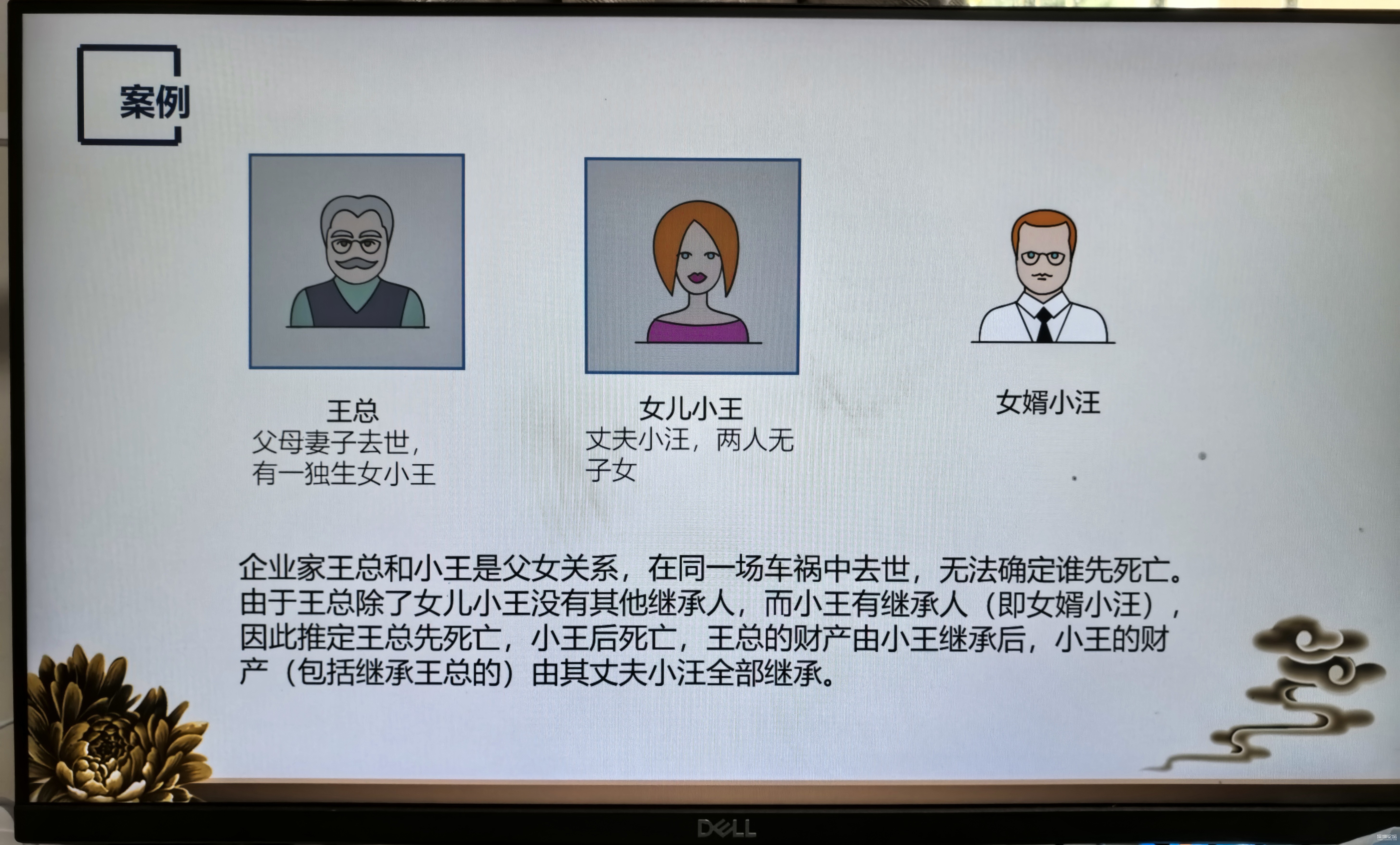 案例

王总
父母妻子去世，有一独生女小王

女儿小王
丈夫小汪，两人无子女

女婿小汪

企业家王总和小王是父女关系，在同一场车祸中去世，无法确定谁先死亡。由于王总除了女儿小王没有其他继承人，而小王有继承人（即女婿小汪），因此推定王总先死亡，小王后死亡，王总的财产由小王继承后，小王的财产（包括继承王总的）由其丈夫小汪全部继承。

DELL